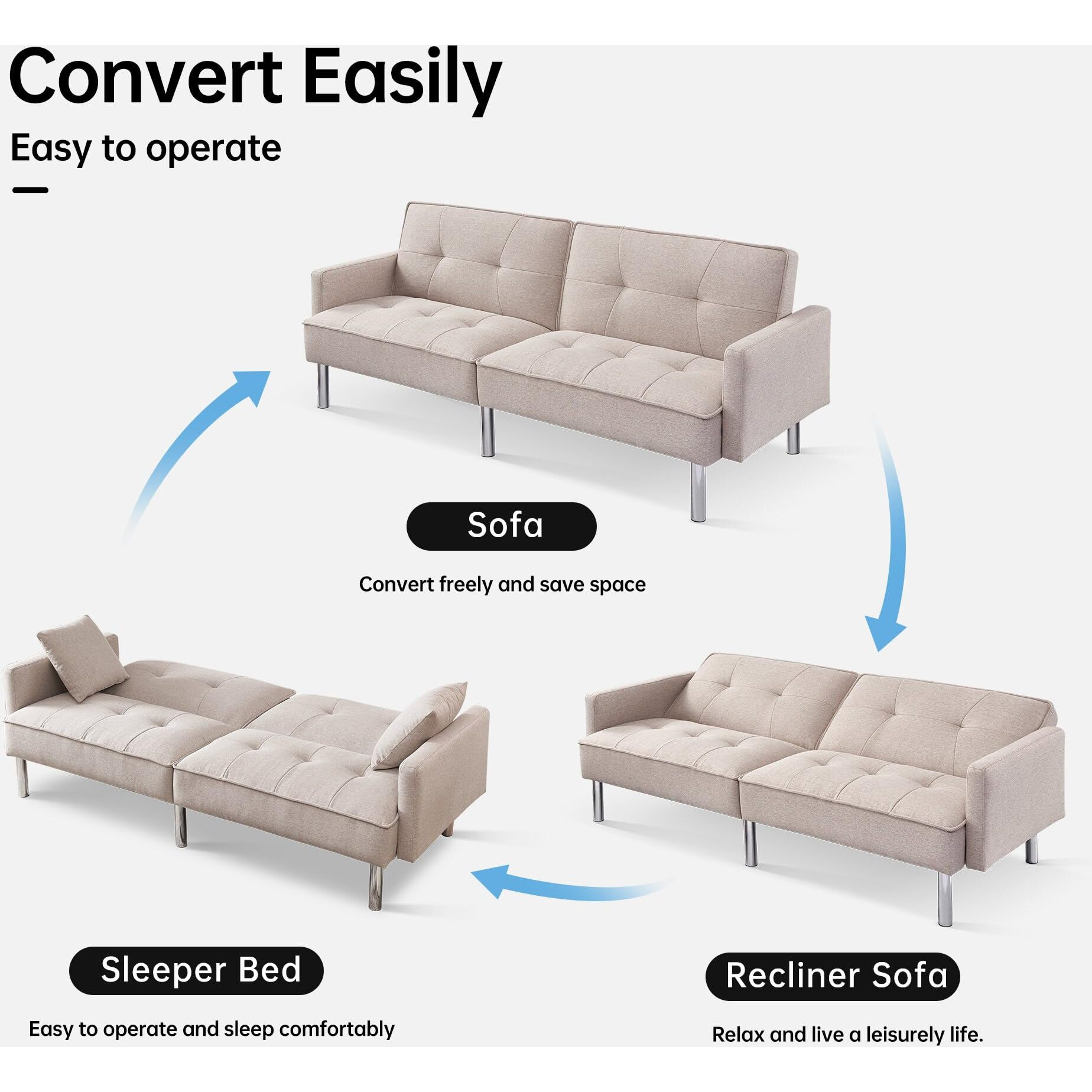 Convert Easily

Easy to operate

Sofa

Convert freely and save space

Sleeper Bed

Easy to operate and sleep comfortably

Recliner Sofa

Relax and live a leisurely life.